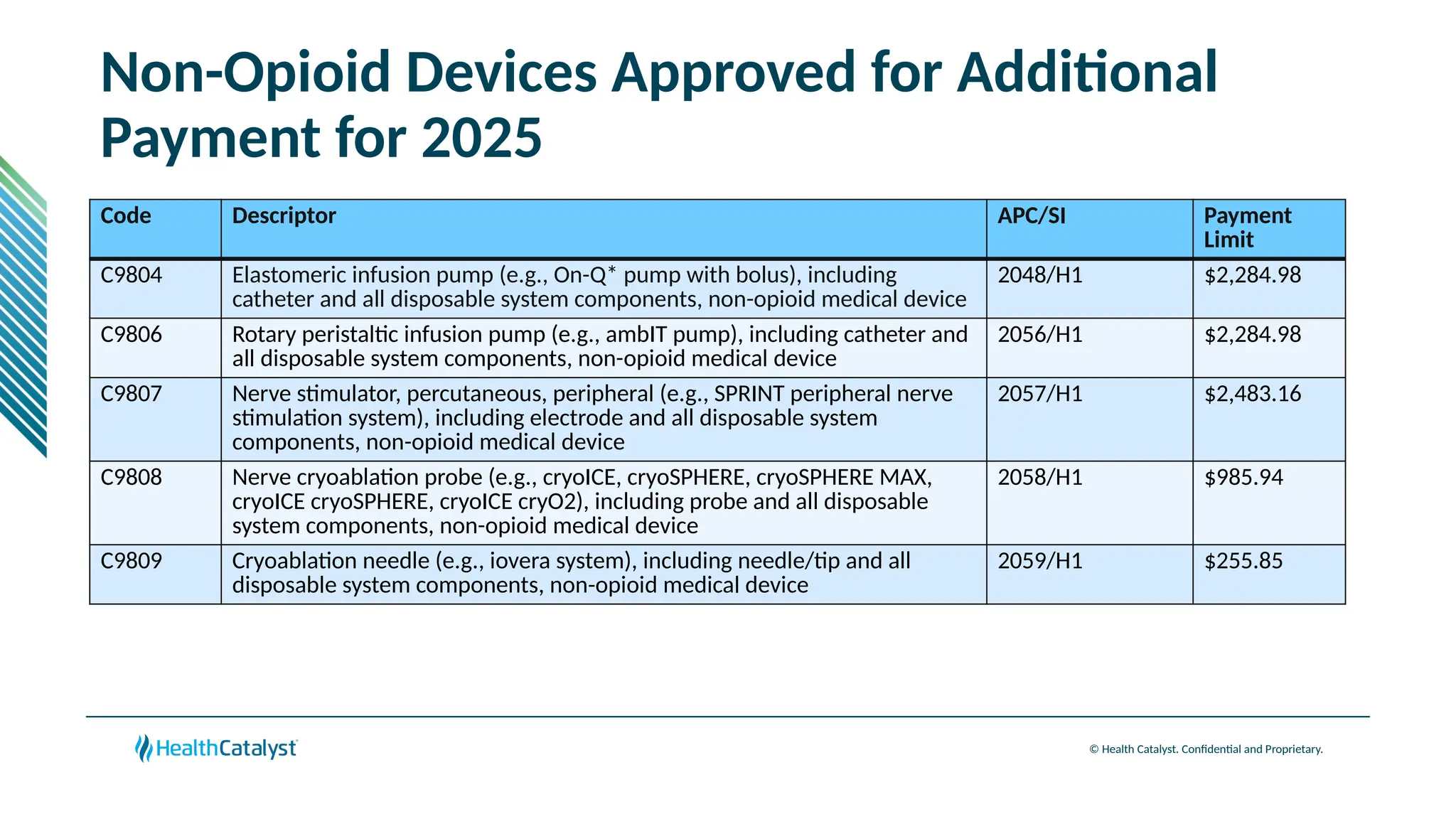 Non-Opioid Devices Approved for Additional Payment for 2025

| Code | Descriptor | APC/SI | Payment Limit |
|---|---|---|---|
| C9804 | Elastomeric infusion pump (e.g., On-Q* pump with bolus), including catheter and all disposable system components, non-opioid medical device | 2048/H1 | $2,284.98 |
| C9806 | Rotary peristaltic infusion pump (e.g., ambIT pump), including catheter and all disposable system components, non-opioid medical device | 2056/H1 | $2,284.98 |
| C9807 | Nerve stimulator, percutaneous, peripheral (e.g., SPRINT peripheral nerve stimulation system), including electrode and all disposable system components, non-opioid medical device | 2057/H1 | $2,483.16 |
| C9808 | Nerve cryoablation probe (e.g., cryoICE, cryoSPHERE, cryoSPHERE MAX, cryoICE cryoSPHERE, cryoICE cryO2), including probe and all disposable system components, non-opioid medical device | 2058/H1 | $985.94 |
| C9809 | Cryoablation needle (e.g., iovera system), including needle/tip and all disposable system components, non-opioid medical device | 2059/H1 | $255.85 |

HealthCatalyst

© Health Catalyst. Confidential and Proprietary.